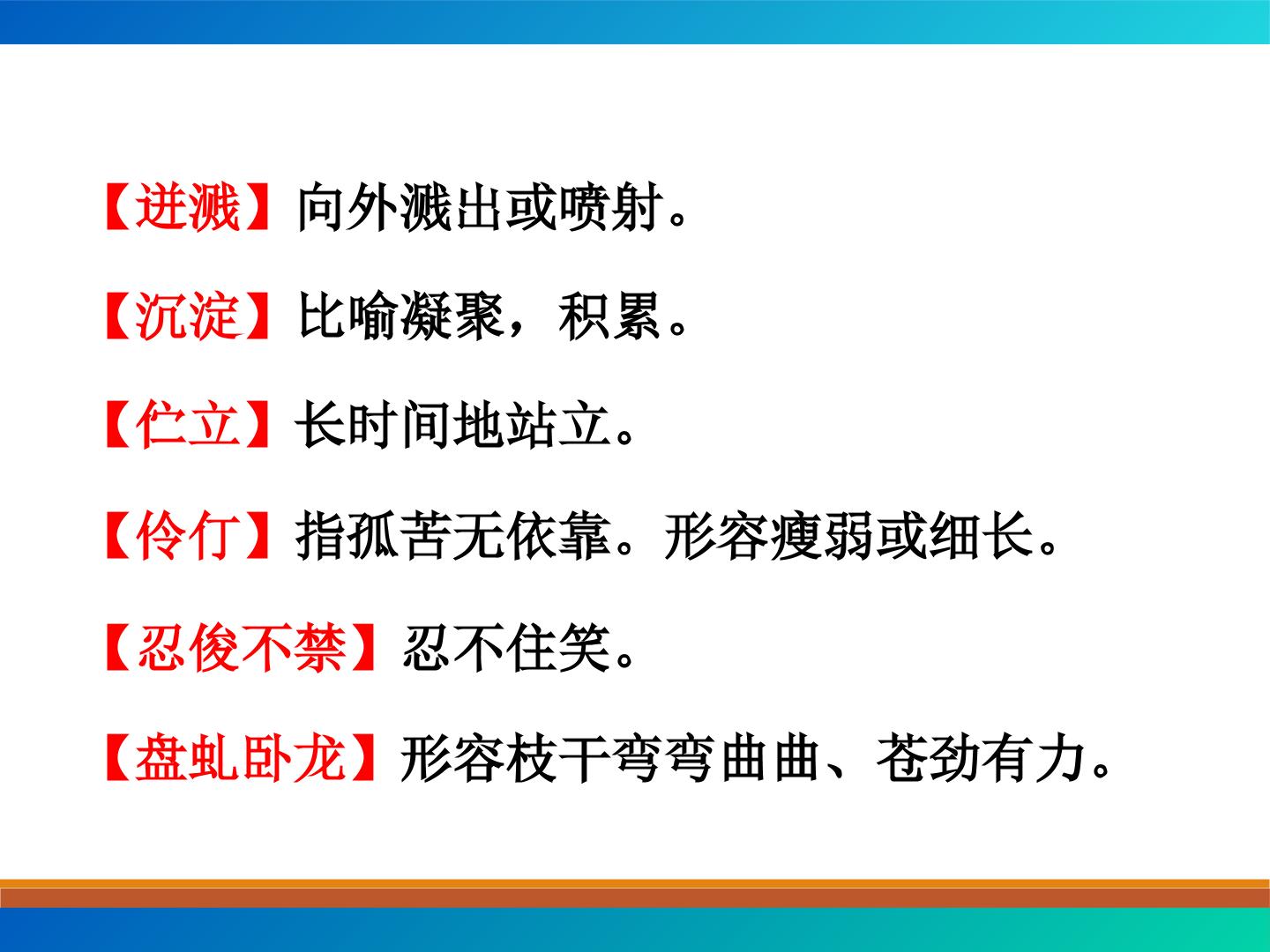 【迸溅】向外溅出或喷射。

【沉淀】比喻凝聚，积累。

【伫立】长时间地站立。

【伶仃】指孤苦无依靠。形容瘦弱或细长。

【忍俊不禁】忍不住笑。

【盘虬卧龙】形容枝干弯弯曲曲、苍劲有力。